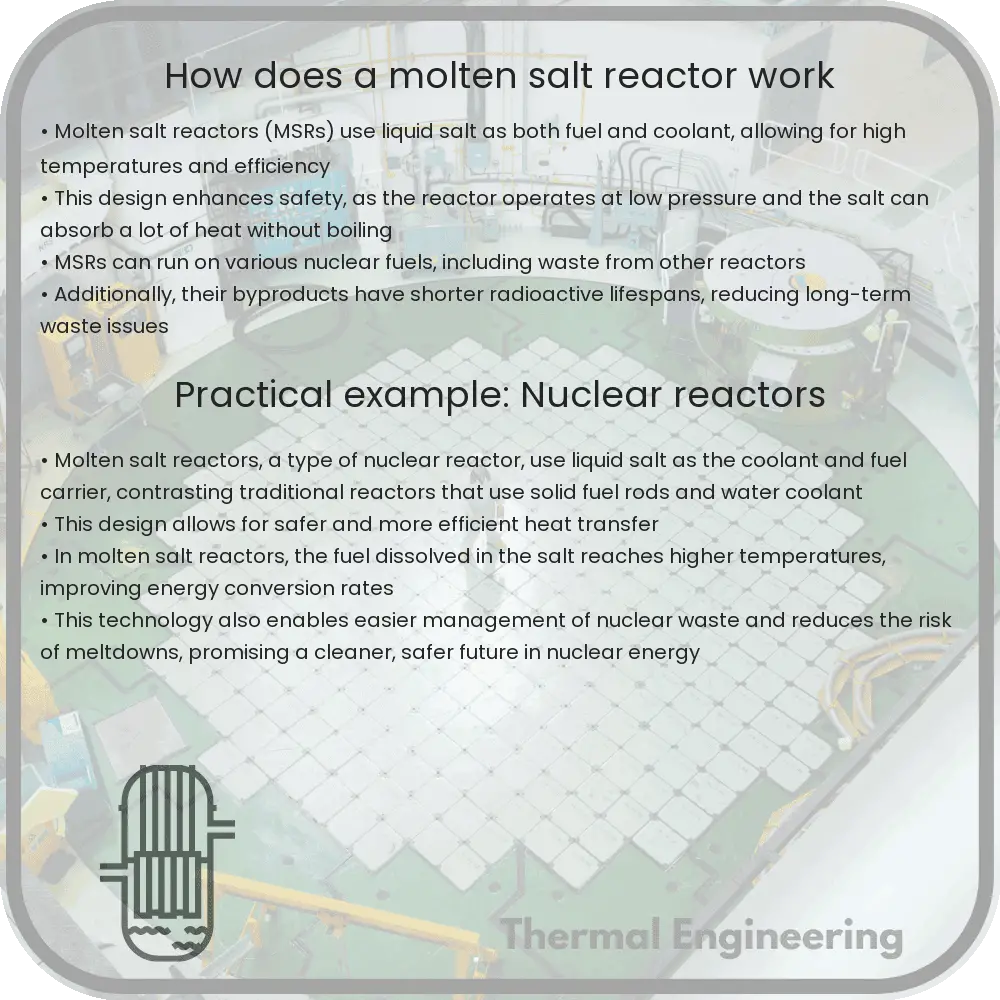 How does a molten salt reactor work

• Molten salt reactors (MSRs) use liquid salt as both fuel and coolant, allowing for high temperatures and efficiency
• This design enhances safety, as the reactor operates at low pressure and the salt can absorb a lot of heat without boiling
• MSRs can run on various nuclear fuels, including waste from other reactors
• Additionally, their byproducts have shorter radioactive lifespans, reducing long-term waste issues

Practical example: Nuclear reactors

• Molten salt reactors, a type of nuclear reactor, use liquid salt as the coolant and fuel carrier, contrasting traditional reactors that use solid fuel rods and water coolant
• This design allows for safer and more efficient heat transfer
• In molten salt reactors, the fuel dissolved in the salt reaches higher temperatures, improving energy conversion rates
• This technology also enables easier management of nuclear waste and reduces the risk of meltdowns, promising a cleaner, safer future in nuclear energy

Thermal Engineering